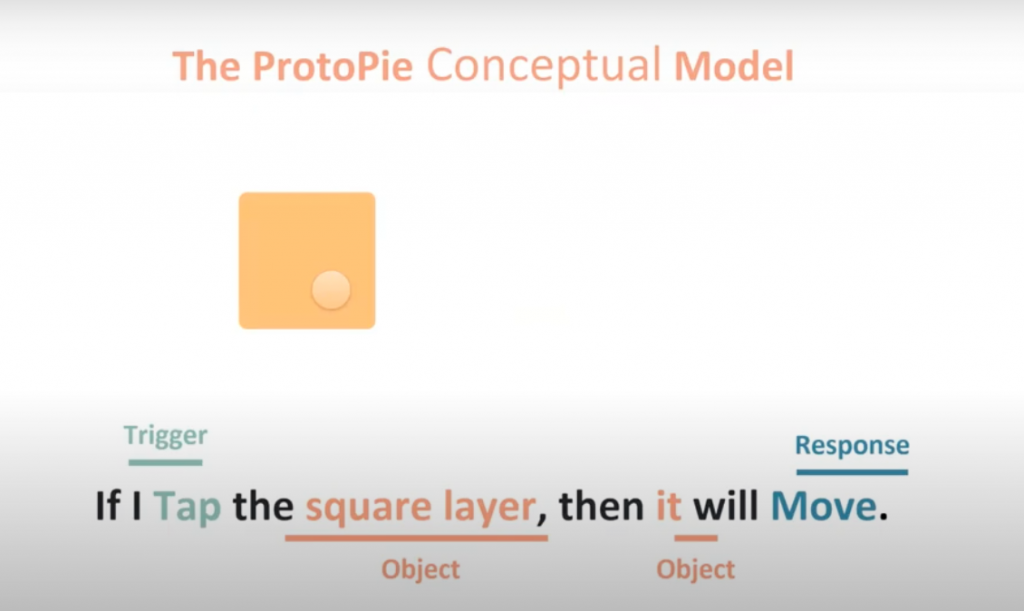 The ProtoPie Conceptual Model

Trigger

Response

If I Tap the square layer, then it will Move.

Object

Object